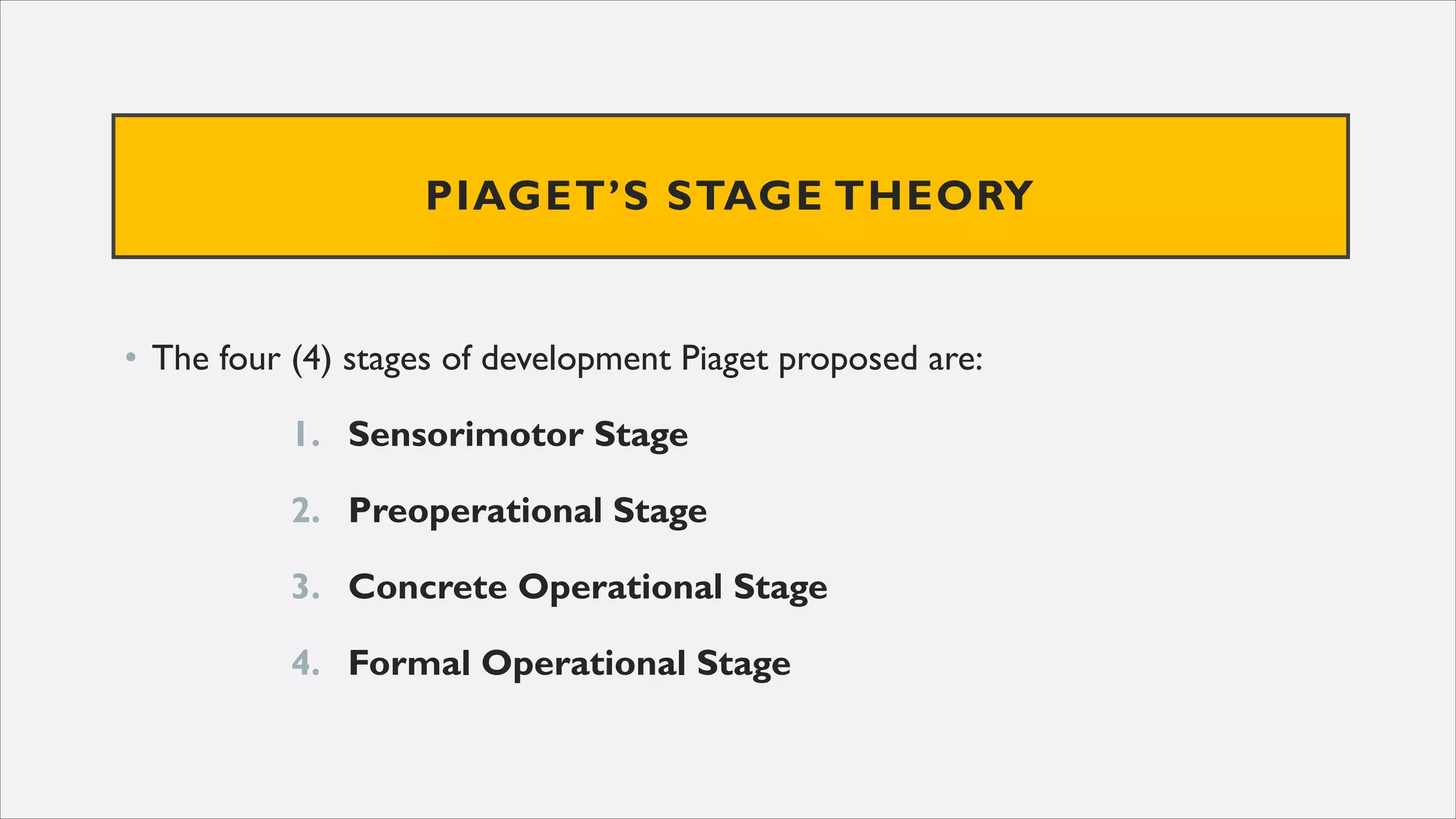 PIAGET'S STAGE THEORY

• The four (4) stages of development Piaget proposed are:

1. Sensorimotor Stage

2. Preoperational Stage

3. Concrete Operational Stage

4. Formal Operational Stage